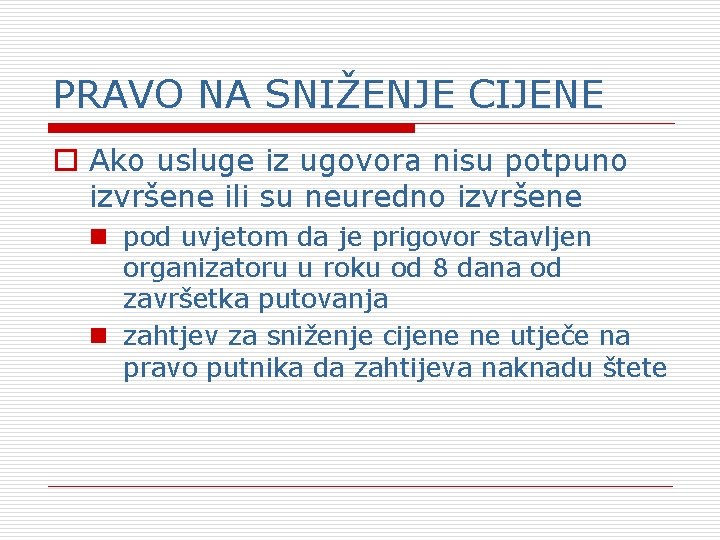 PRAVO NA SNIŽENJE CIJENE

Ako usluge iz ugovora nisu potpuno izvršene ili su neuredno izvršene

pod uvjetom da je prigovor stavljen organizatoru u roku od 8 dana od završetka putovanja

zahtjev za sniženje cijene ne utječe na pravo putnika da zahtijeva naknadu štete